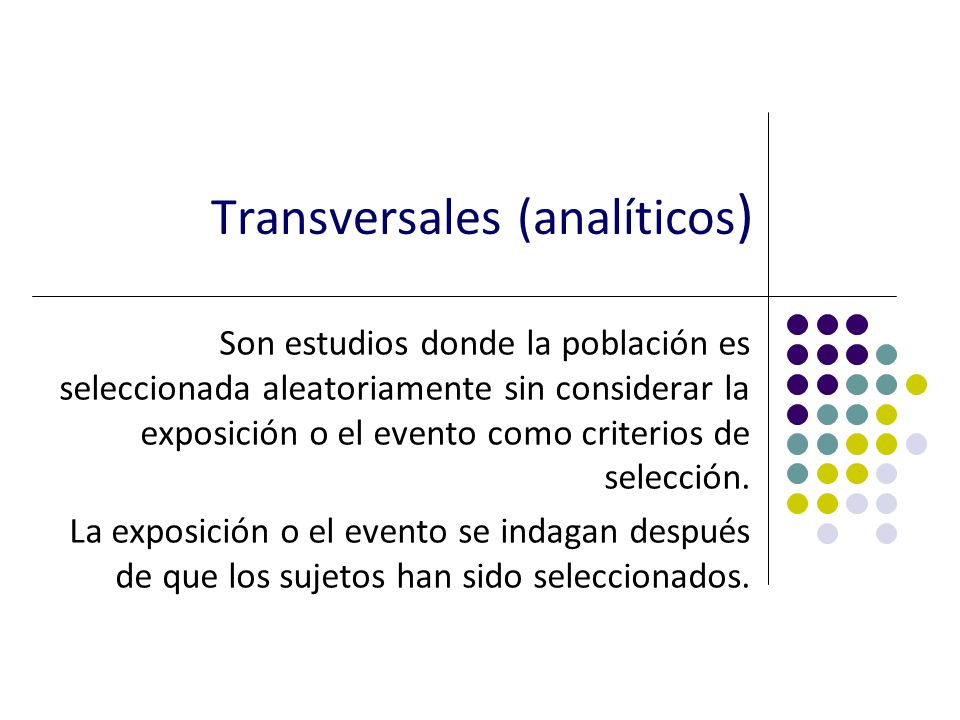 Transversales (analíticos)

Son estudios donde la población es seleccionada aleatoriamente sin considerar la exposición o el evento como criterios de selección.

La exposición o el evento se indagan después de que los sujetos han sido seleccionados.